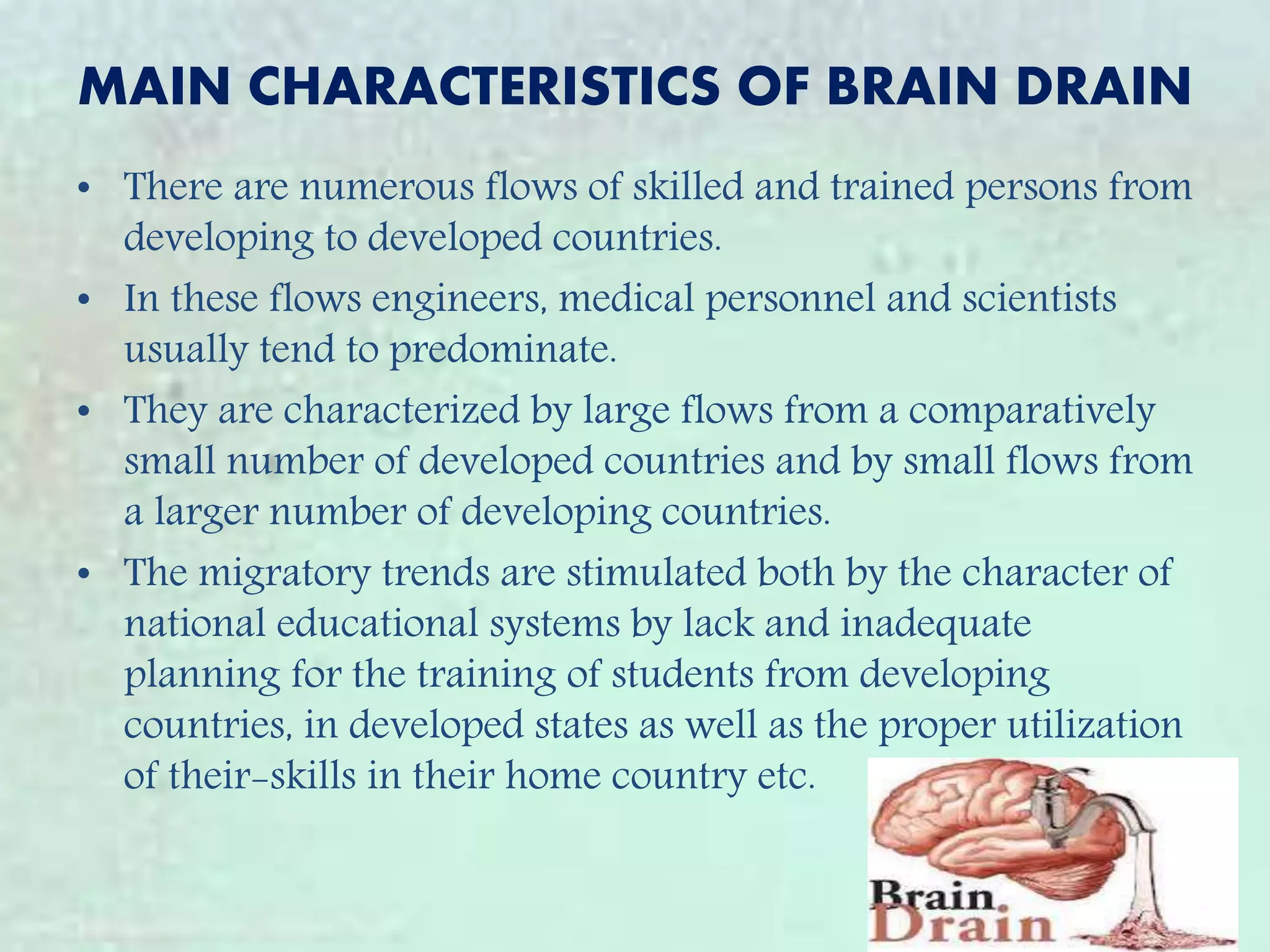 MAIN CHARACTERISTICS OF BRAIN DRAIN

• There are numerous flows of skilled and trained persons from developing to developed countries.

• In these flows engineers, medical personnel and scientists usually tend to predominate.

• They are characterized by large flows from a comparatively small number of developed countries and by small flows from a larger number of developing countries.

• The migratory trends are stimulated both by the character of national educational systems by lack and inadequate planning for the training of students from developing countries, in developed states as well as the proper utilization of their-skills in their home country etc.

Brain Drain